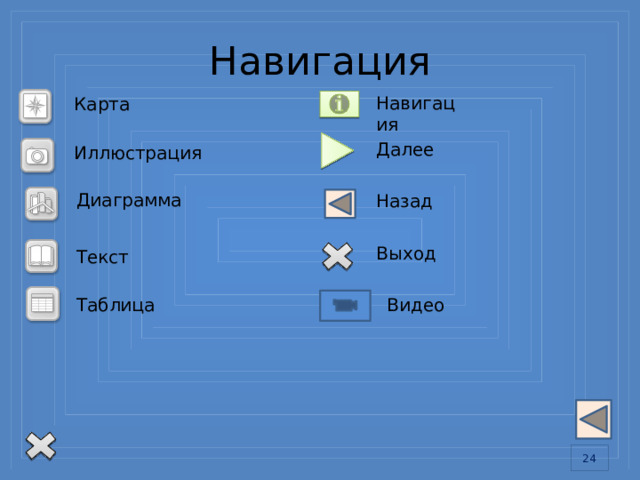 Навигация

Карта

Иллюстрация

Диаграмма

Текст

Таблица

Навигация

Далее

Назад

Выход

Видео

24